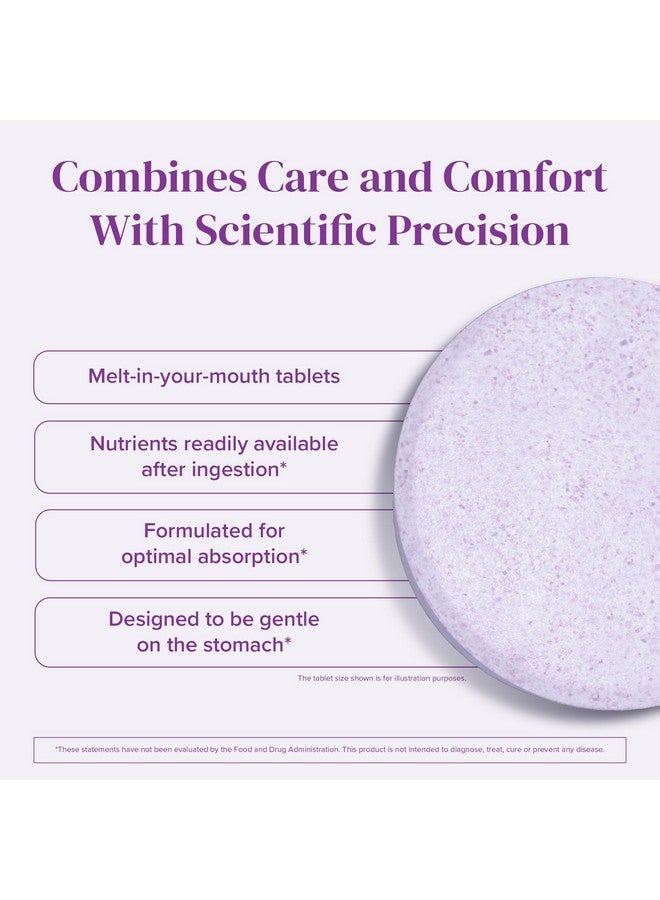 Combines Care and Comfort With Scientific Precision

Melt-in-your-mouth tablets

Nutrients readily available after ingestion*

Formulated for optimal absorption*

Designed to be gentle on the stomach*

The tablet size shown is for illustration purposes.

*These statements have not been evaluated by the Food and Drug Administration. This product is not intended to diagnose, treat, cure or prevent any disease.